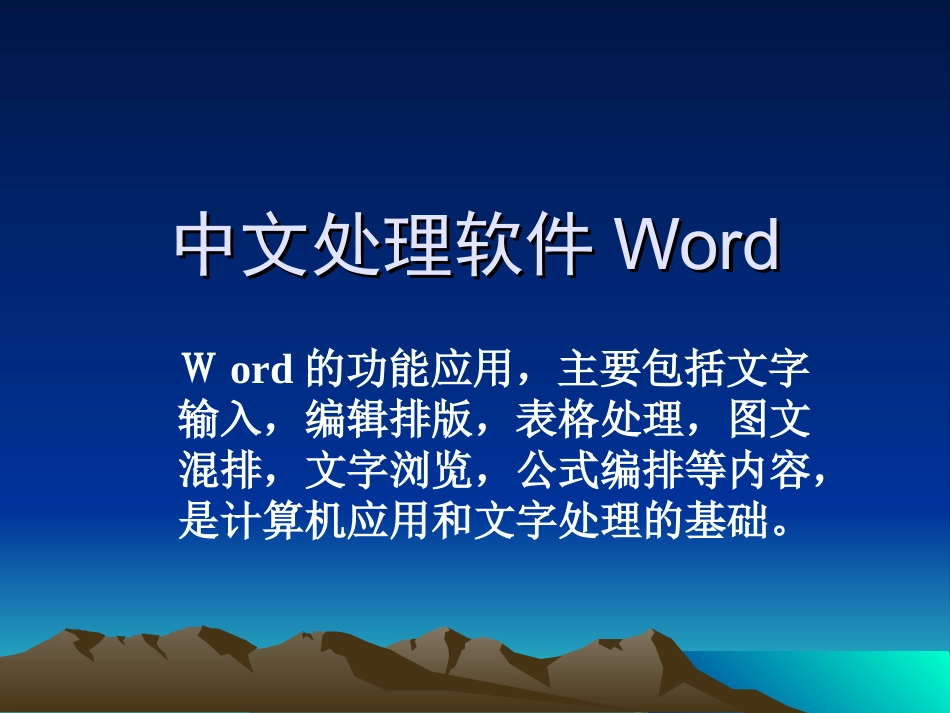 中文处理软件 Word

W ord 的功能应用，主要包括文字输入，编辑排版，表格处理，图文混排，文字浏览，公式编排等内容，是计算机应用和文字处理的基础。